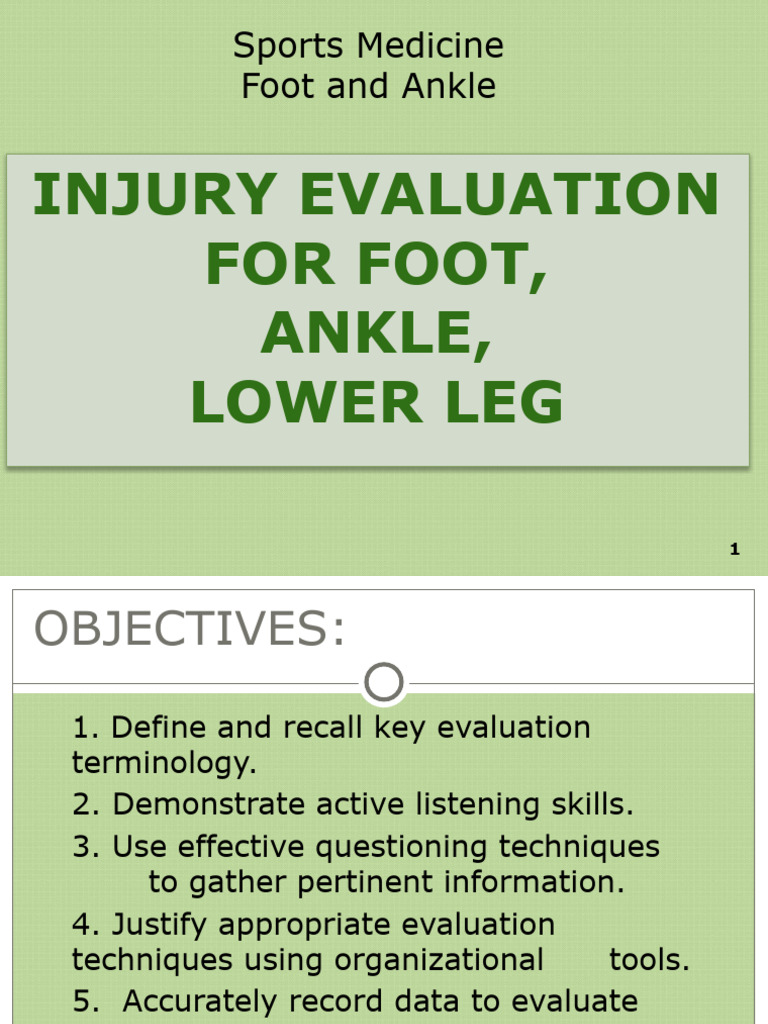 Sports Medicine
Foot and Ankle

INJURY EVALUATION FOR FOOT, ANKLE, LOWER LEG

1

OBJECTIVES:

1. Define and recall key evaluation terminology.

2. Demonstrate active listening skills.

3. Use effective questioning techniques to gather pertinent information.

4. Justify appropriate evaluation techniques using organizational tools.

5. Accurately record data to evaluate